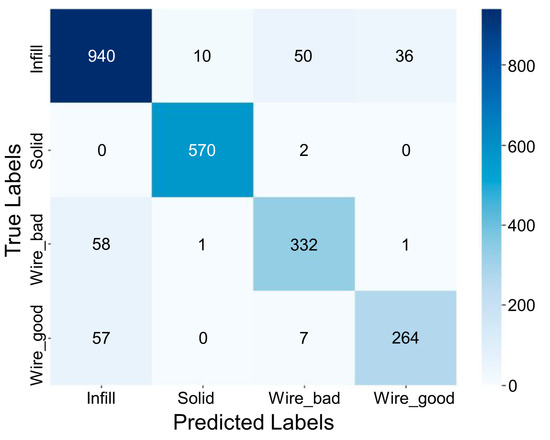 True Labels

| | Infill | Solid | Wire_bad | Wire_good |
|---|---|---|---|---|
| Infill | 940 | 10 | 50 | 36 |
| Solid | 0 | 570 | 2 | 0 |
| Wire_bad | 58 | 1 | 332 | 1 |
| Wire_good | 57 | 0 | 7 | 264 |

Predicted Labels

800
600
400
200
0